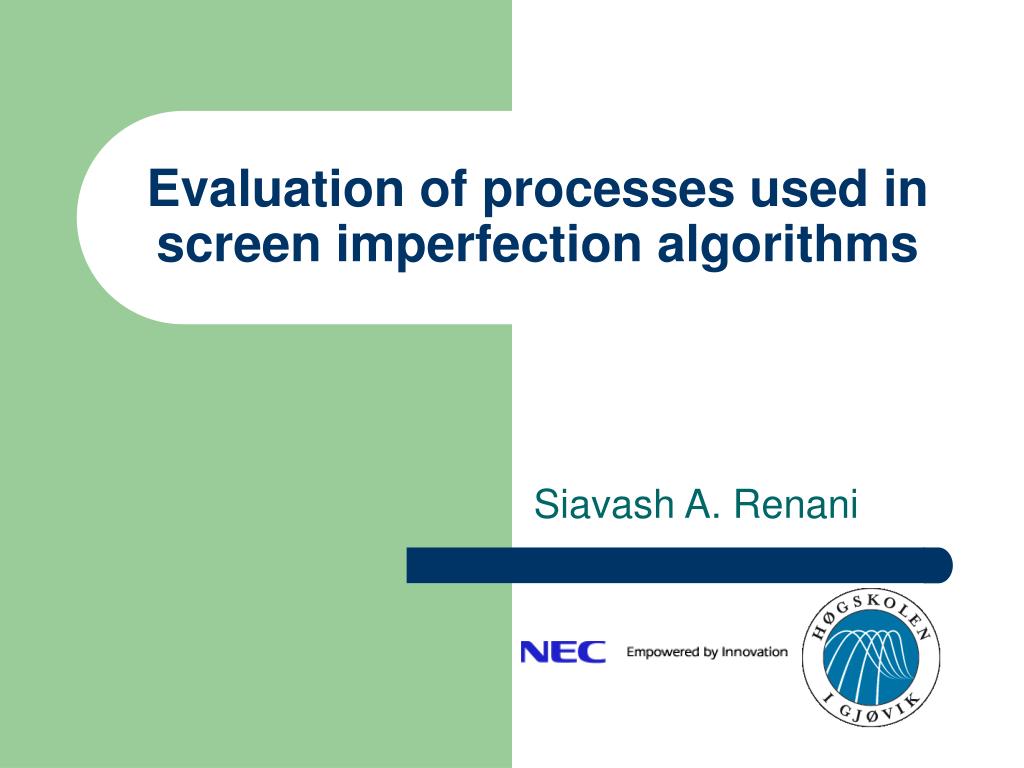 Evaluation of processes used in screen imperfection algorithms

Siavash A. Renani

NEC Empowered by Innovation

HØGSKOLEN I GJØVIK